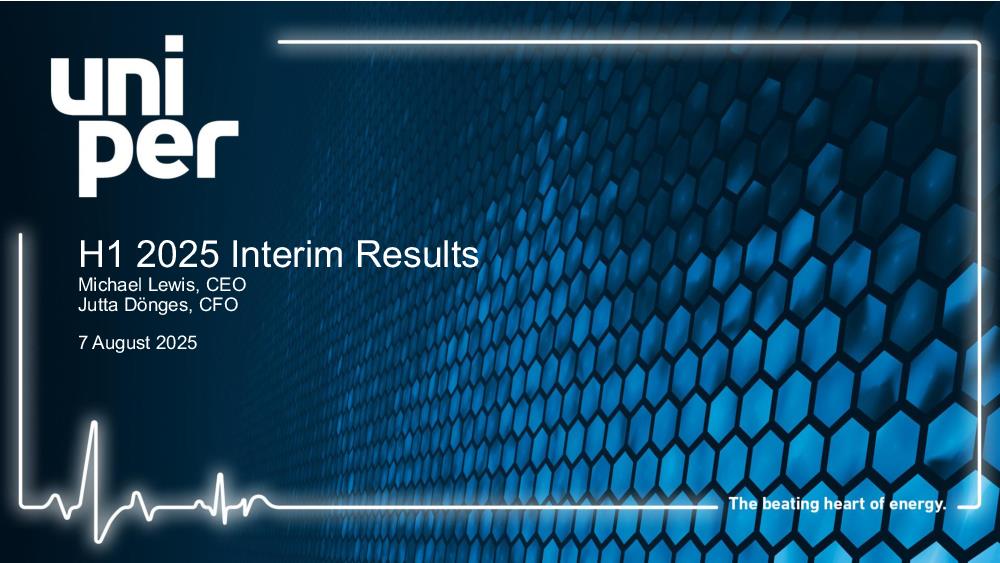 uni
per

H1 2025 Interim Results
Michael Lewis, CEO
Jutta Dönges, CFO

7 August 2025

The beating heart of energy.